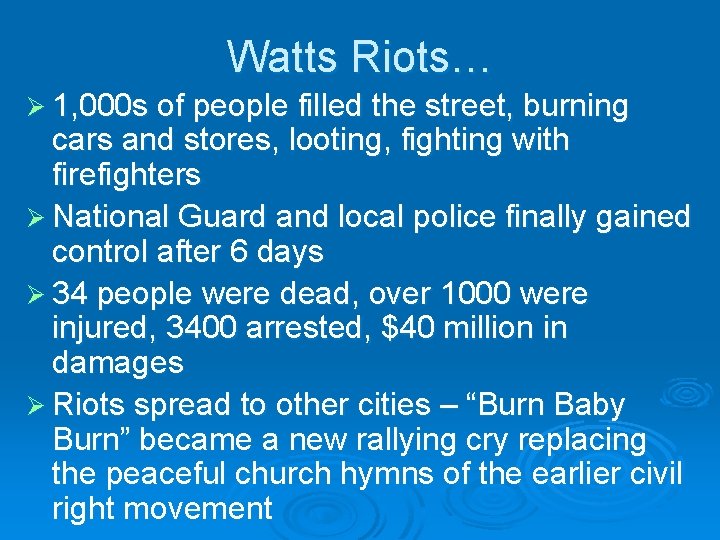 Watts Riots…

➢ 1,000s of people filled the street, burning cars and stores, looting, fighting with firefighters

➢ National Guard and local police finally gained control after 6 days

➢ 34 people were dead, over 1000 were injured, 3400 arrested, \$40 million in damages

➢ Riots spread to other cities – “Burn Baby Burn” became a new rallying cry replacing the peaceful church hymns of the earlier civil right movement